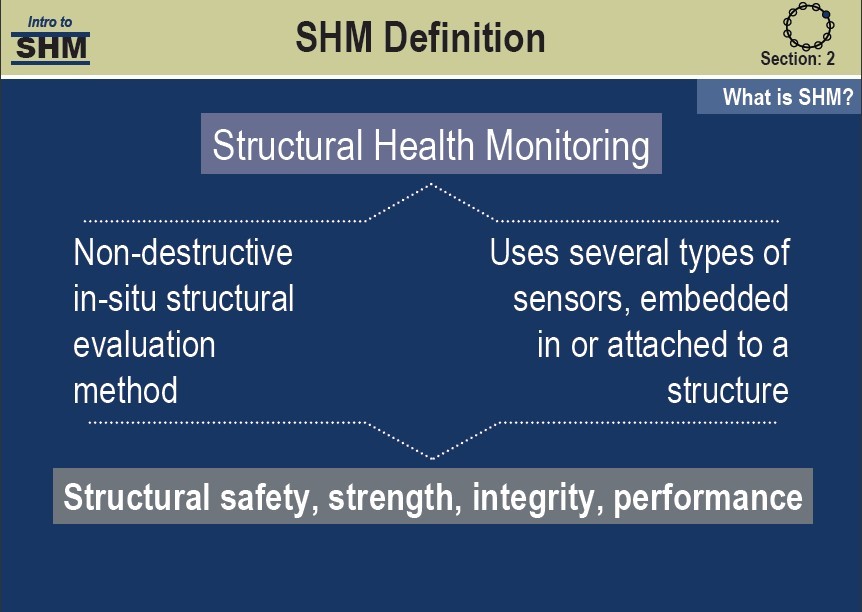 Intro to
SHM

SHM Definition

Section: 2

What is SHM?

Structural Health Monitoring

Non-destructive in-situ structural evaluation method

Uses several types of sensors, embedded in or attached to a structure

Structural safety, strength, integrity, performance